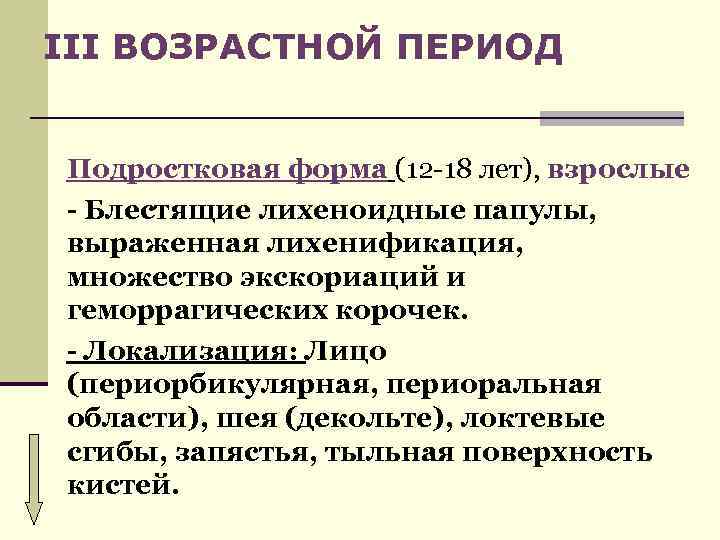 III ВОЗРАСТНОЙ ПЕРИОД

Подростковая форма (12-18 лет), взрослые

- Блестящие лихеноидные папулы, выраженная лихенификация, множество экскориаций и геморрагических корочек.

- Локализация: Лицо (периорбикулярная, периоральная области), шея (декольте), локтевые сгибы, запястья, тыльная поверхность кистей.